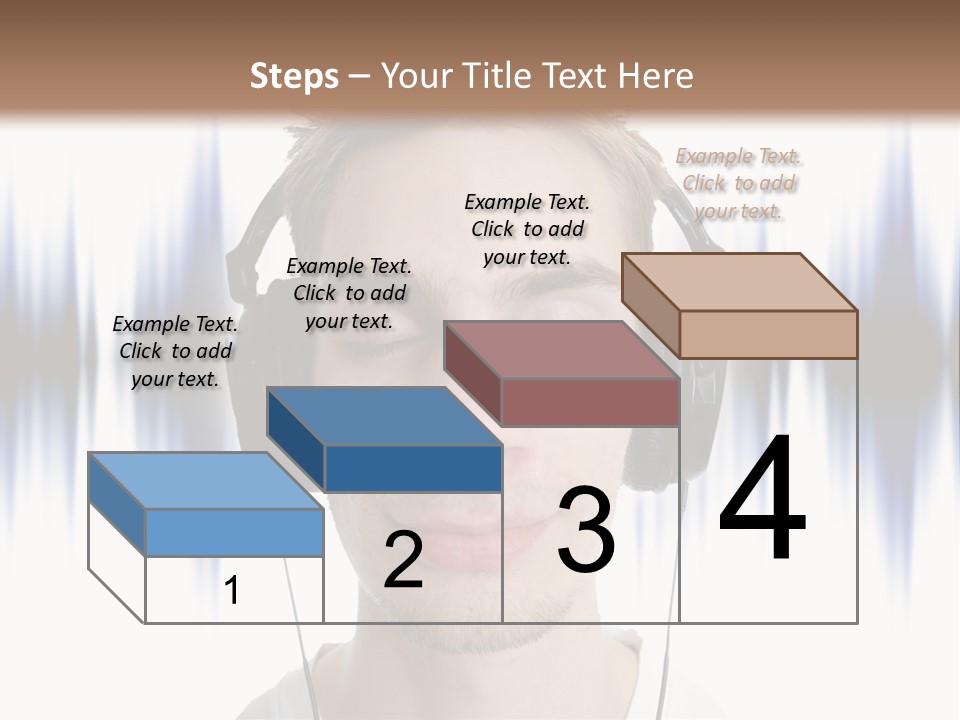 Steps – Your Title Text Here

Example Text. Click to add your text.

Example Text. Click to add your text.

Example Text. Click to add your text.

Example Text. Click to add your text.

1

2

3

4